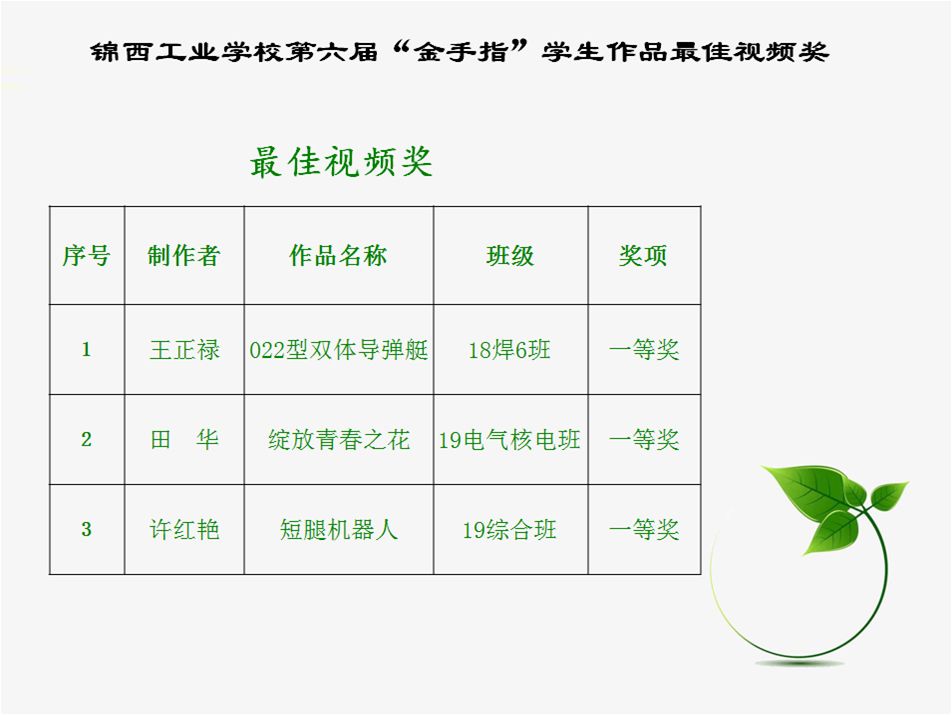 锦西工业学校第六届“金手指”学生作品最佳视频奖

最佳视频奖

| 序号 | 制作者 | 作品名称 | 班级 | 奖项 |
|---|---|---|---|---|
| 1 | 王正禄 | 022型双体导弹艇 | 18焊6班 | 一等奖 |
| 2 | 田　华 | 绽放青春之花 | 19电气核电班 | 一等奖 |
| 3 | 许红艳 | 短腿机器人 | 19综合班 | 一等奖 |